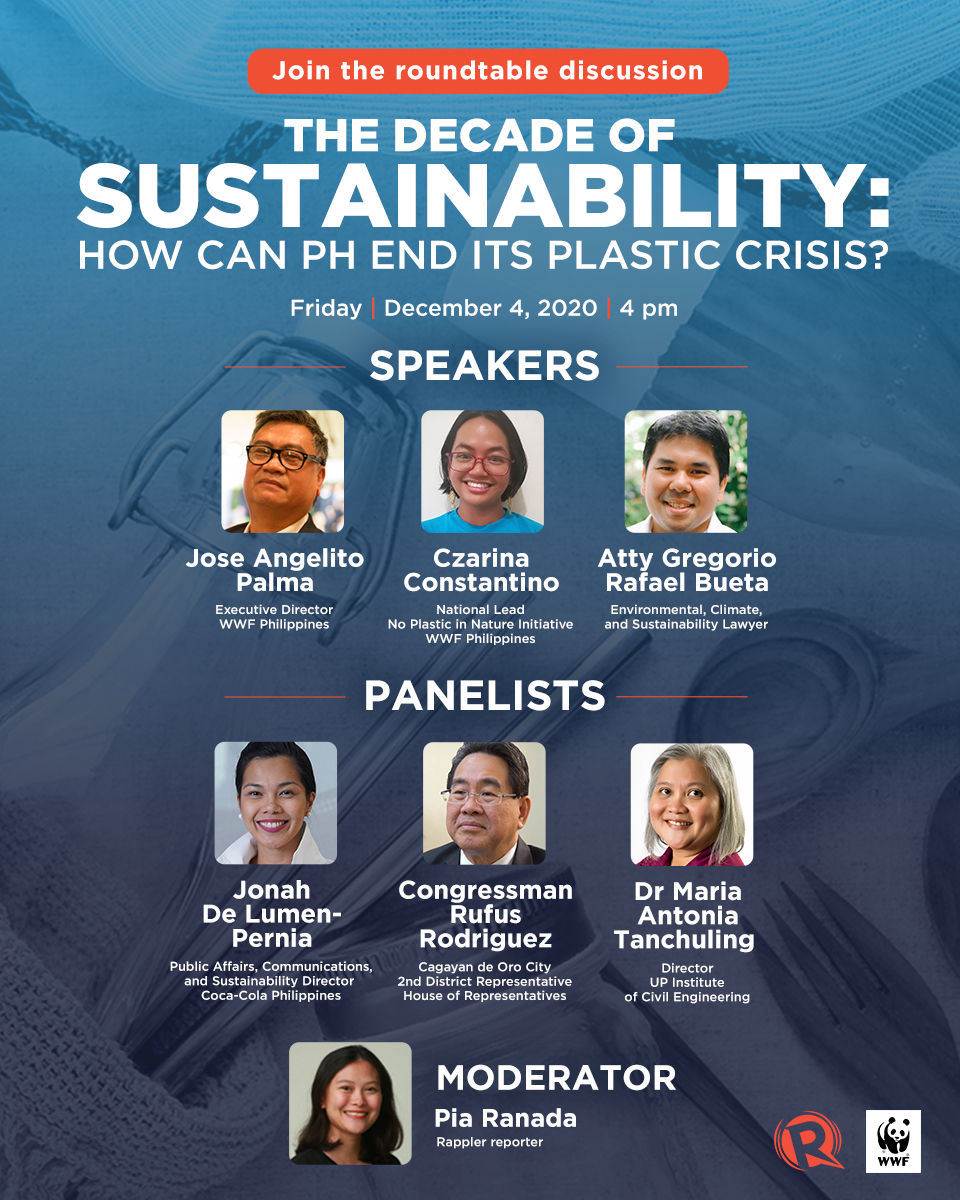 Join the roundtable discussion

THE DECADE OF SUSTAINABILITY: HOW CAN PH END ITS PLASTIC CRISIS?

Friday | December 4, 2020 | 4 pm

SPEAKERS

Jose Angelito Palma
Executive Director
WWF Philippines

Czarina Constantino
National Lead
No Plastic in Nature Initiative
WWF Philippines

Atty Gregorio Rafael Bueta
Environmental, Climate, and Sustainability Lawyer

PANELISTS

Jonah De Lumen-Pernia
Public Affairs, Communications, and Sustainability Director
Coca-Cola Philippines

Congressman Rufus Rodriguez
Cagayan de Oro City
2nd District Representative
House of Representatives

Dr Maria Antonia Tanchuling
Director
UP Institute of Civil Engineering

MODERATOR
Pia Ranada
Rappler reporter

WWF